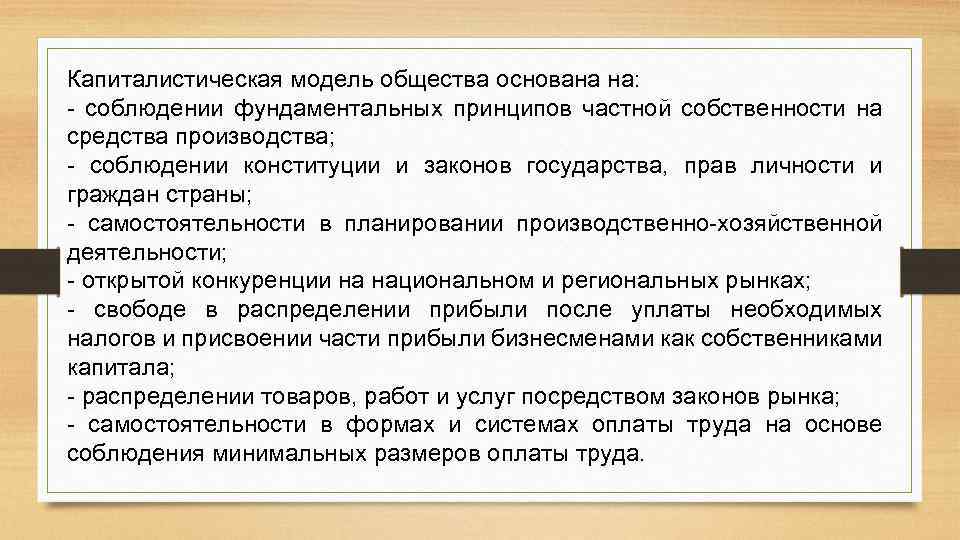 Капиталистическая модель общества основана на:
- соблюдении фундаментальных принципов частной собственности на средства производства;
- соблюдении конституции и законов государства, прав личности и граждан страны;
- самостоятельности в планировании производственно-хозяйственной деятельности;
- открытой конкуренции на национальном и региональных рынках;
- свободе в распределении прибыли после уплаты необходимых налогов и присвоении части прибыли бизнесменами как собственниками капитала;
- распределении товаров, работ и услуг посредством законов рынка;
- самостоятельности в формах и системах оплаты труда на основе соблюдения минимальных размеров оплаты труда.